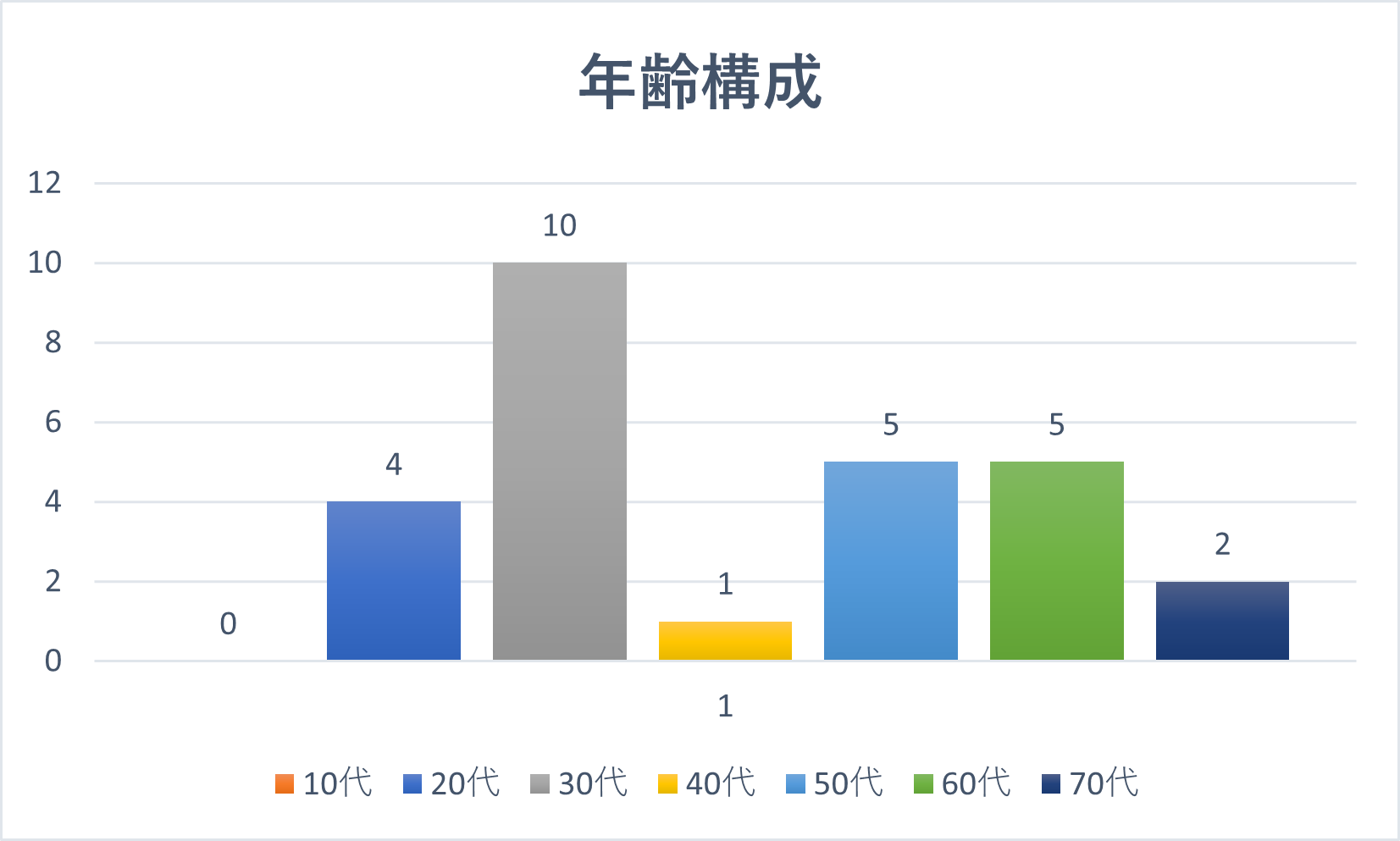 年齢構成

12
10
8
6
4
2
0

0
4
10
1
5
5
2

1

10代 20代 30代 40代 50代 60代 70代